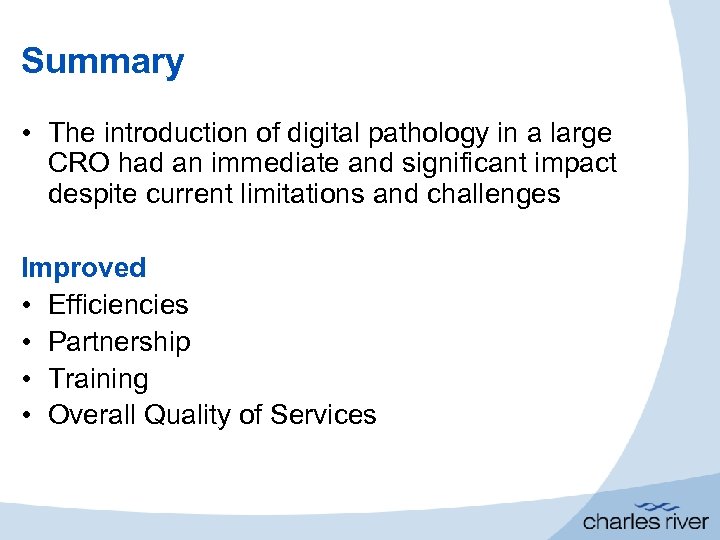 Summary

• The introduction of digital pathology in a large CRO had an immediate and significant impact despite current limitations and challenges

Improved
• Efficiencies
• Partnership
• Training
• Overall Quality of Services

charles river